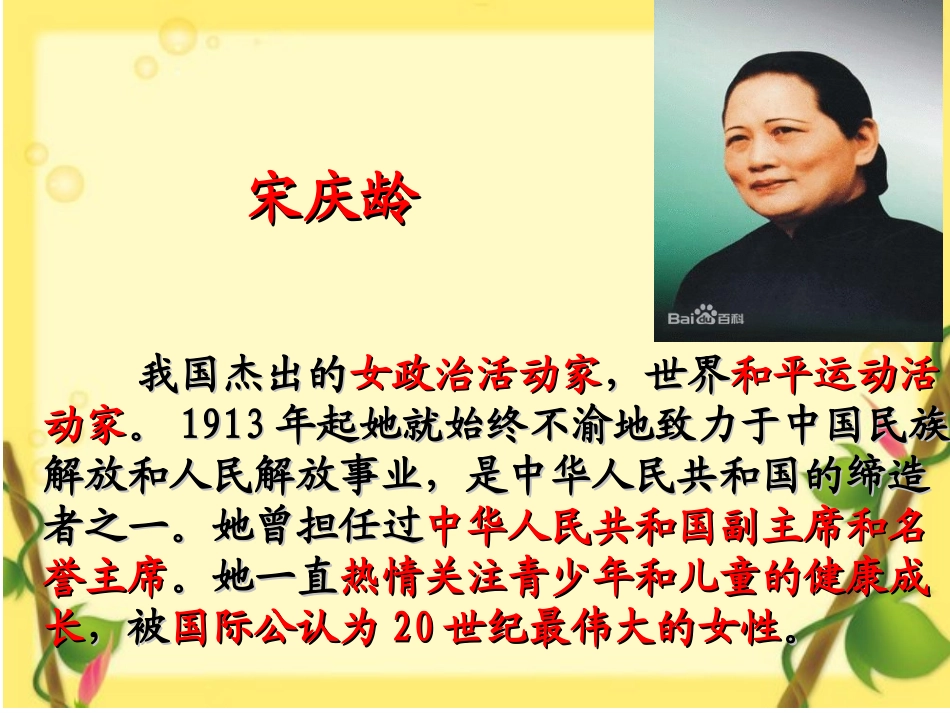 宋庆龄

Bai百科

我国杰出的女政治活动家，世界和平运动活动家。1913 年起她就始终不渝地致力于中国民族解放和人民解放事业，是中华人民共和国的缔造者之一。她曾担任过中华人民共和国副主席和名誉主席。她一直热情关注青少年和儿童的健康成长，被国际公认为 20 世纪最伟大的女性。